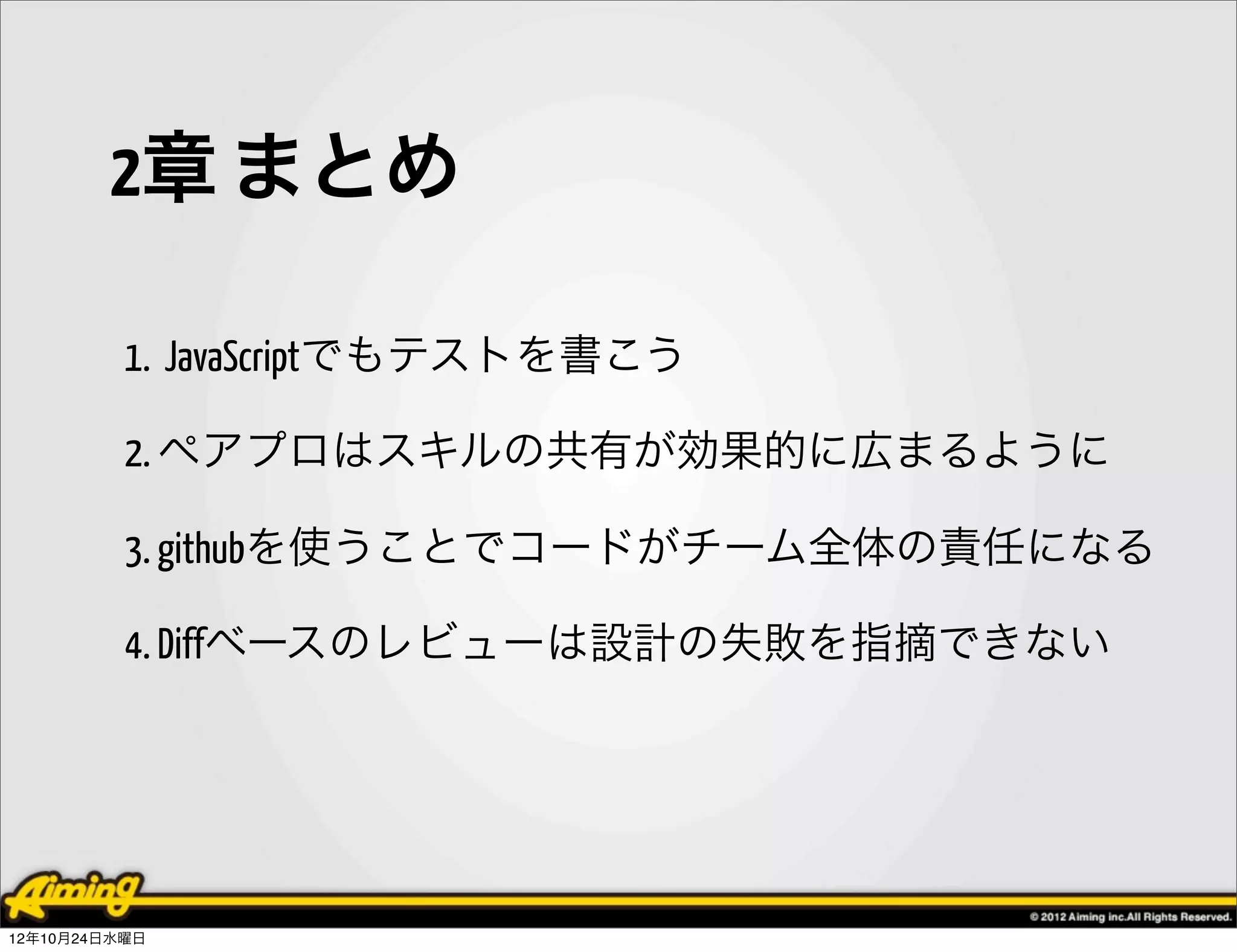 2章 まとめ

1. JavaScriptでもテストを書こう

2. ペアプロはスキルの共有が効果的に広まるように

3. githubを使うことでコードがチーム全体の責任になる

4. Diffベースのレビューは設計の失敗を指摘できない

Aiming

© 2012 Aiming inc.All Rights Reserved.

12年10月24日水曜日